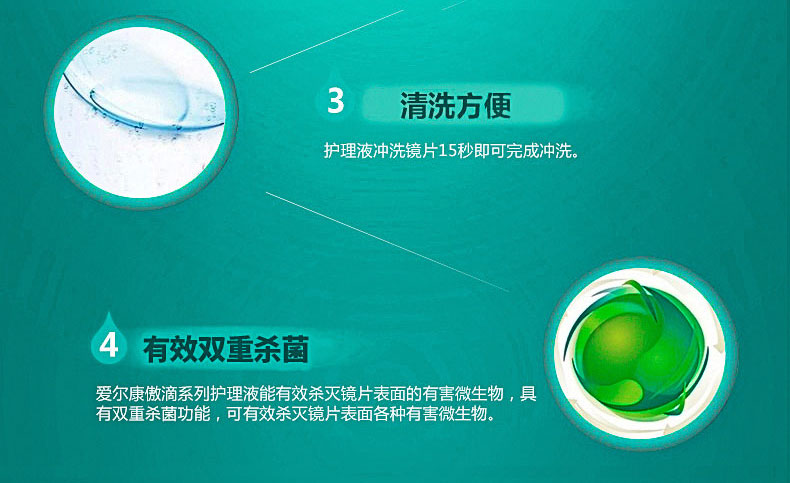 3 清洗方便

护理液冲洗镜片15秒即可完成冲洗。

4 有效双重杀菌

爱尔康傲滴系列护理液能有效杀灭镜片表面的有害微生物，具有双重杀菌功能，可有效杀灭镜片表面各种有害微生物。